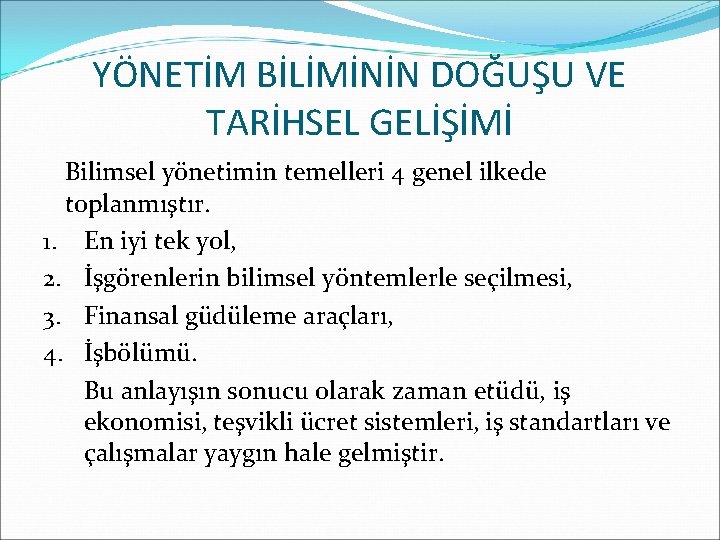 YÖNETİM BİLİMİNİN DOĞUŞU VE TARİHSEL GELİŞİMİ

Bilimsel yönetimin temelleri 4 genel ilkede toplanmıştır.

1. En iyi tek yol,
2. İşgörenlerin bilimsel yöntemlerle seçilmesi,
3. Finansal güdüleme araçları,
4. İşbölümü.

Bu anlayışın sonucu olarak zaman etüdü, iş ekonomisi, teşvikli ücret sistemleri, iş standartları ve çalışmalar yaygın hale gelmiştir.